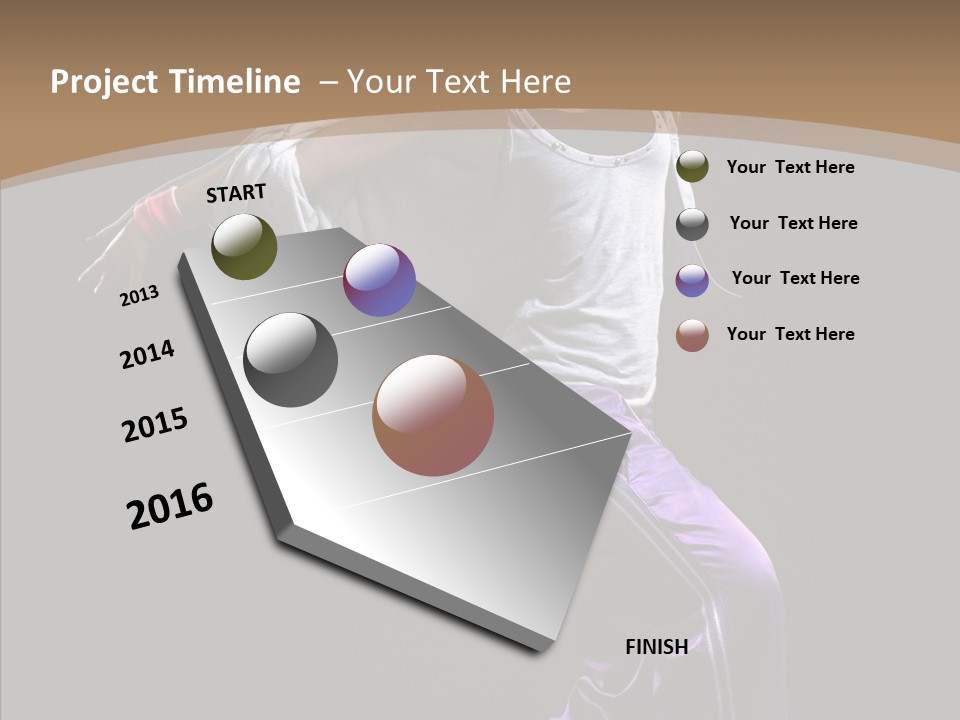 Project Timeline – Your Text Here

START

2013

2014

2015

2016

FINISH

Your Text Here

Your Text Here

Your Text Here

Your Text Here